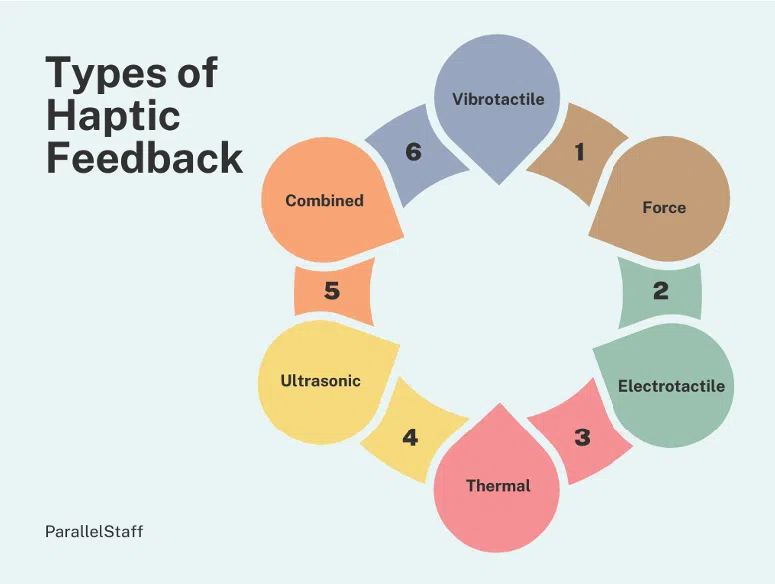 Types of Haptic Feedback

Vibrotactile

1

Force

2

Electrotactile

3

Thermal

4

Ultrasonic

5

Combined

6

ParallelStaff